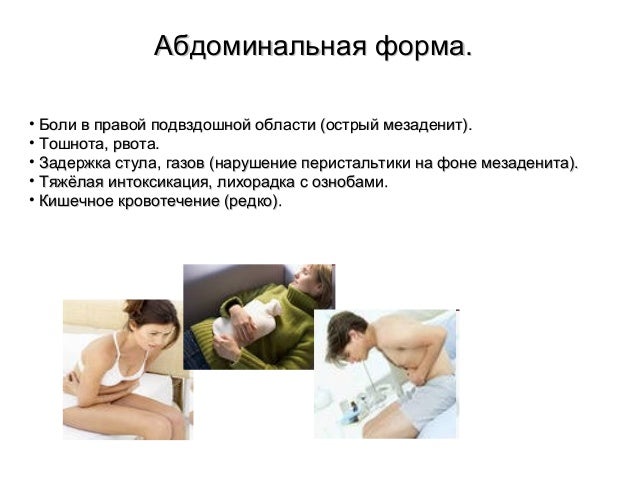 Абдоминальная форма.

• Боли в правой подвздошной области (острый мезаденит).
• Тошнота, рвота.
• Задержка стула, газов (нарушение перистальтики на фоне мезаденита).
• Тяжёлая интоксикация, лихорадка с ознобами.
• Кишечное кровотечение (редко).